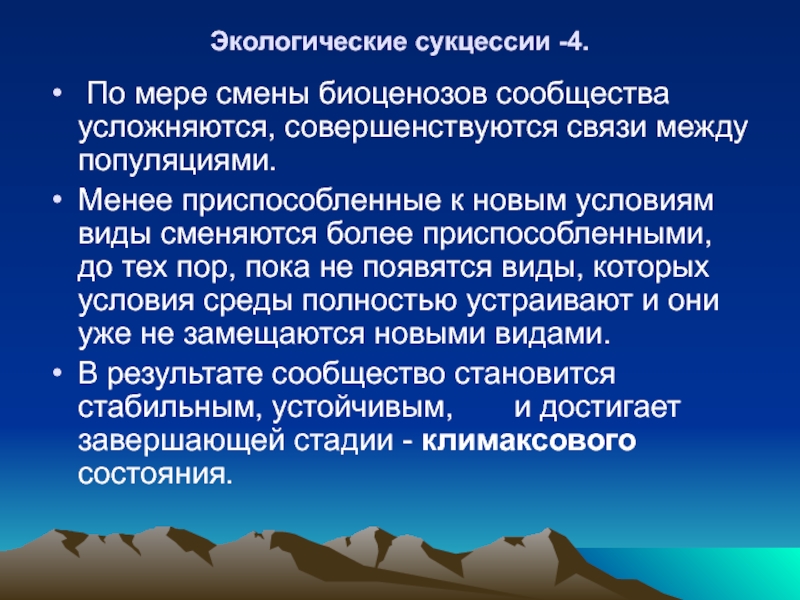 Экологические сукцессии -4.

• По мере смены биоценозов сообщества усложняются, совершенствуются связи между популяциями.

• Менее приспособленные к новым условиям виды сменяются более приспособленными, до тех пор, пока не появятся виды, которых условия среды полностью устраивают и они уже не замещаются новыми видами.

• В результате сообщество становится стабильным, устойчивым, и достигает завершающей стадии - климаксового состояния.